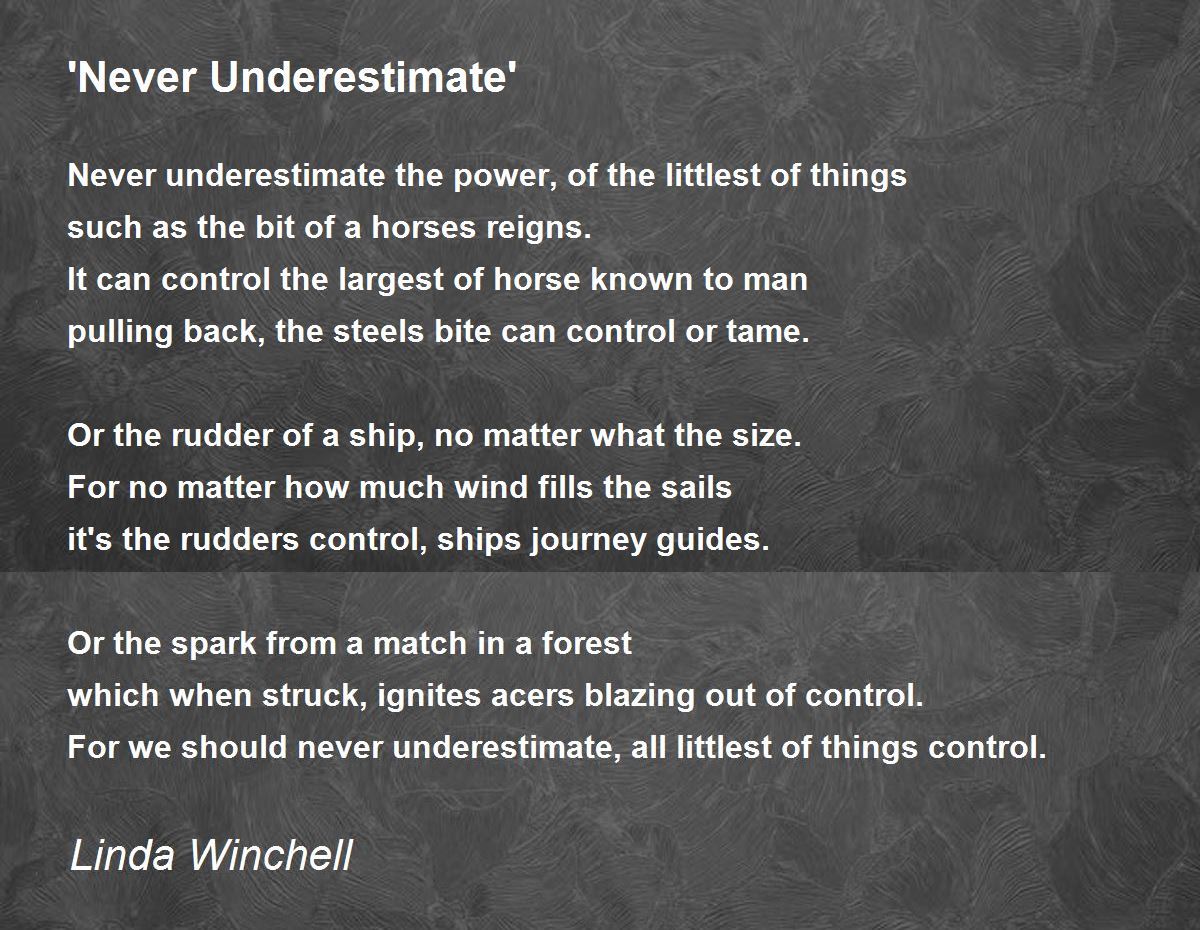 'Never Underestimate'

Never underestimate the power, of the littlest of things
such as the bit of a horses reigns.
It can control the largest of horse known to man
pulling back, the steels bite can control or tame.

Or the rudder of a ship, no matter what the size.
For no matter how much wind fills the sails
it's the rudders control, ships journey guides.

Or the spark from a match in a forest
which when struck, ignites acers blazing out of control.
For we should never underestimate, all littlest of things control.

Linda Winchell